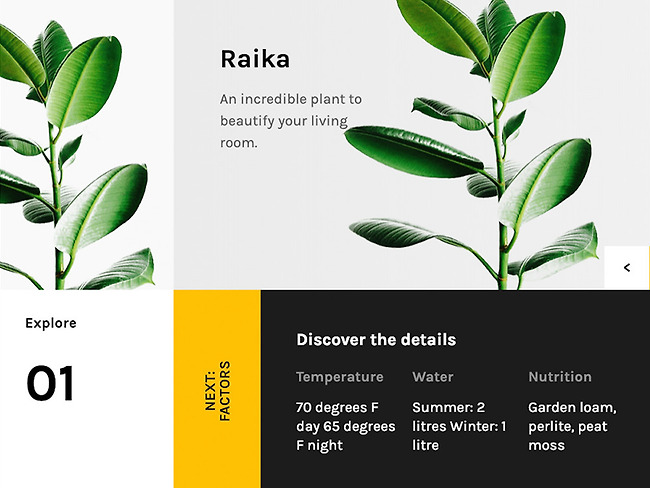 Raika

An incredible plant to beautify your living room.

<

Explore

01

NEXT: FACTORS

Discover the details

| Temperature | Water | Nutrition |
|---|---|---|
| 70 degrees F day 65 degrees F night | Summer: 2 litres Winter: 1 litre | Garden loam, perlite, peat moss |